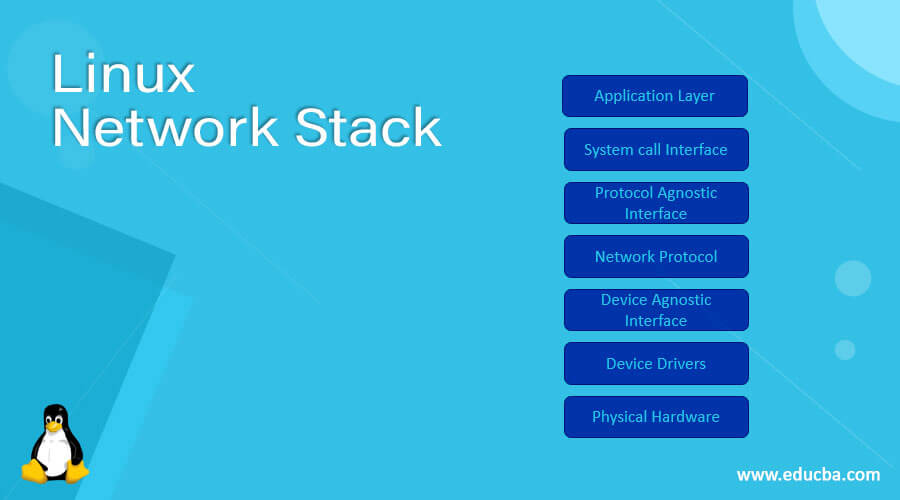 Linux
Network Stack

Application Layer

System call Interface

Protocol Agnostic Interface

Network Protocol

Device Agnostic Interface

Device Drivers

Physical Hardware

www.educba.com